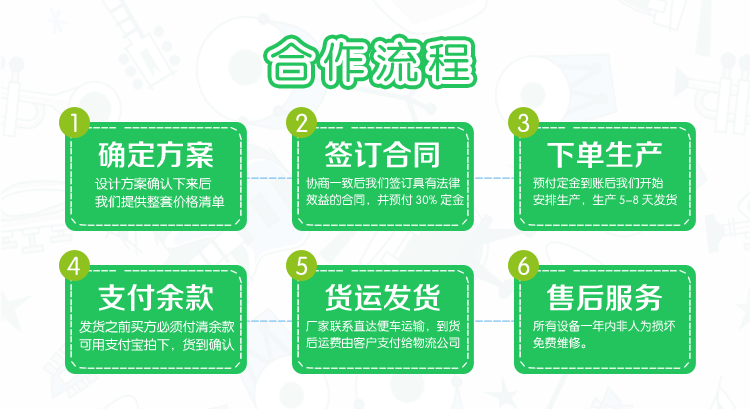 合作流程

1
确定方案
设计方案确认下来后我们提供整套价格清单

2
签订合同
协商一致后我们签订具有法律效益的合同，并预付 30% 定金

3
下单生产
预付定金到账后我们开始安排生产，生产 5-8 天发货

4
支付余款
发货之前买方必须付清余款可用支付宝拍下，货到确认

5
货运发货
厂家联系直达便车运输，到货后运费由客户支付给物流公司

6
售后服务
所有设备一年内非人为损坏免费维修。